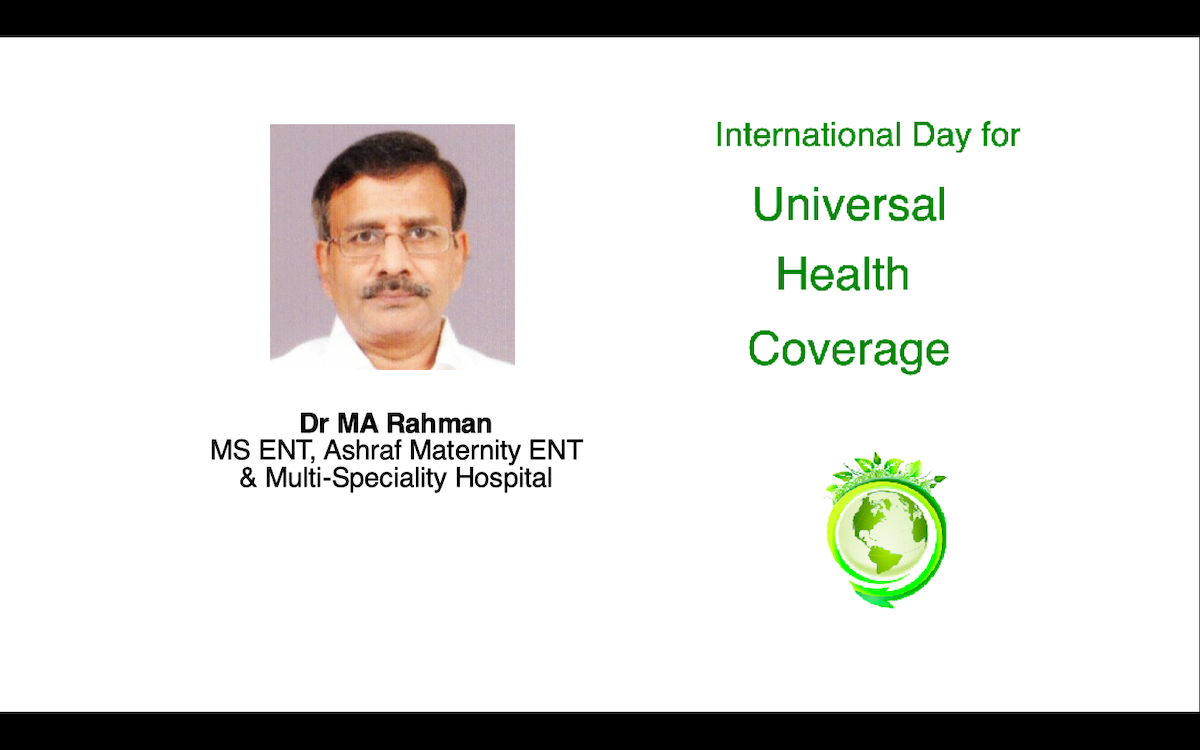 Dr MA Rahman
MS ENT, Ashraf Maternity ENT & Multi-Speciality Hospital

International Day for

Universal

Health

Coverage